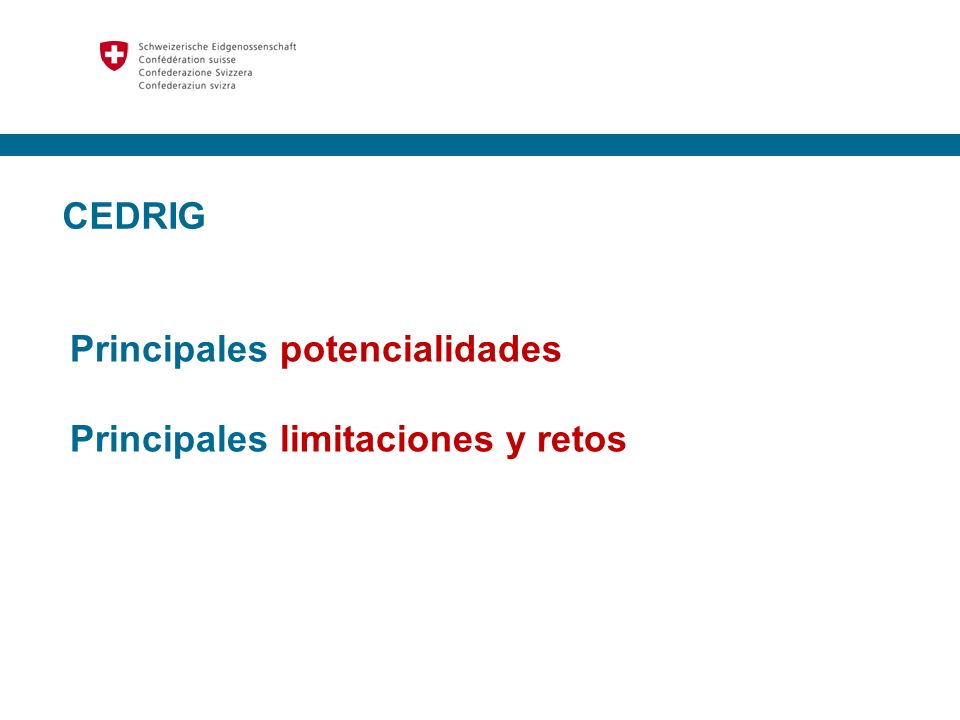 Schweizerische Eidgenossenschaft
Confédération suisse
Confederazione Svizzera
Confederaziun svizra

CEDRIG

Principales potencialidades

Principales limitaciones y retos